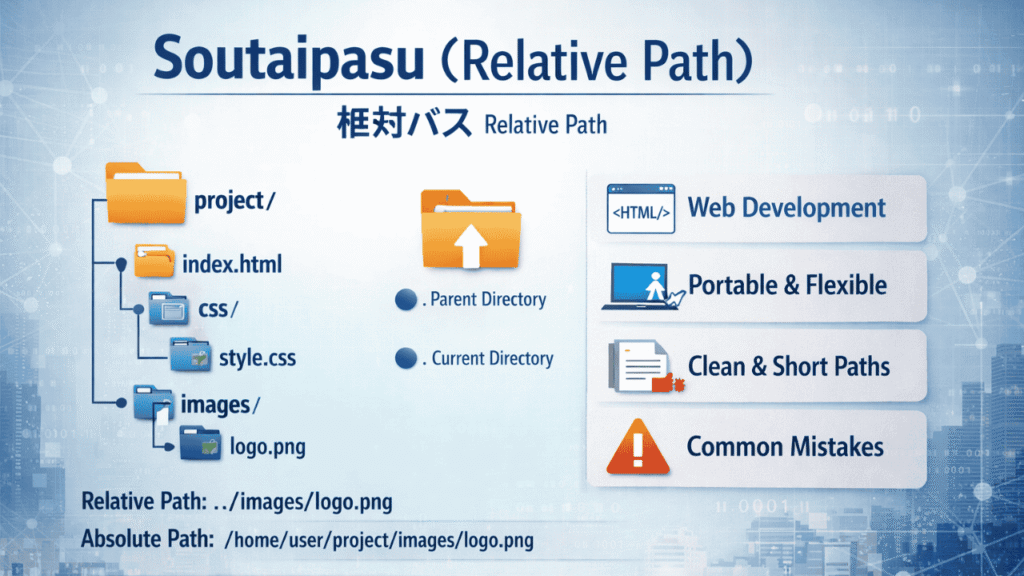 Soutaipasu (Relative Path)

框対バス Relative Path

project/

index.html

css/

style.css

images/

logo.png

. Parent Directory

. Current Directory

<HTML/>

Web Development

Portable & Flexible

Clean & Short Paths

Common Mistakes

Relative Path: ../images/logo.png

Absolute Path: /home/user/project/images/logo.png